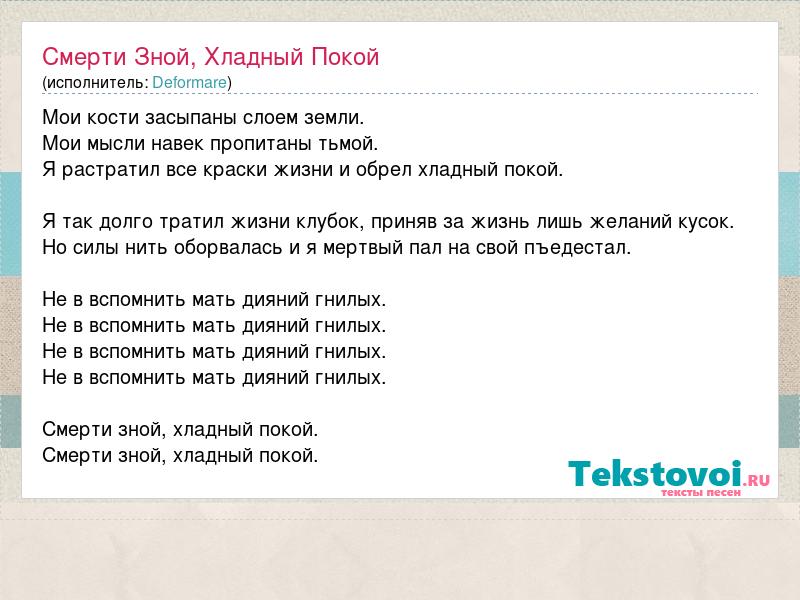 Смерти Зной, Хладный Покой
(исполнитель: Deformare)

Мои кости засыпаны слоем земли.
Мои мысли навек пропитаны тьмой.
Я растратил все краски жизни и обрел хладный покой.

Я так долго тратил жизни клубок, приняв за жизнь лишь желаний кусок.
Но силы нить оборвалась и я мертвый пал на свой пъедестал.

Не в вспомнить мать дияний гнилых.
Не в вспомнить мать дияний гнилых.
Не в вспомнить мать дияний гнилых.
Не в вспомнить мать дияний гнилых.

Смерти зной, хладный покой.
Смерти зной, хладный покой.

Tekstovoi.RU
тексты песен